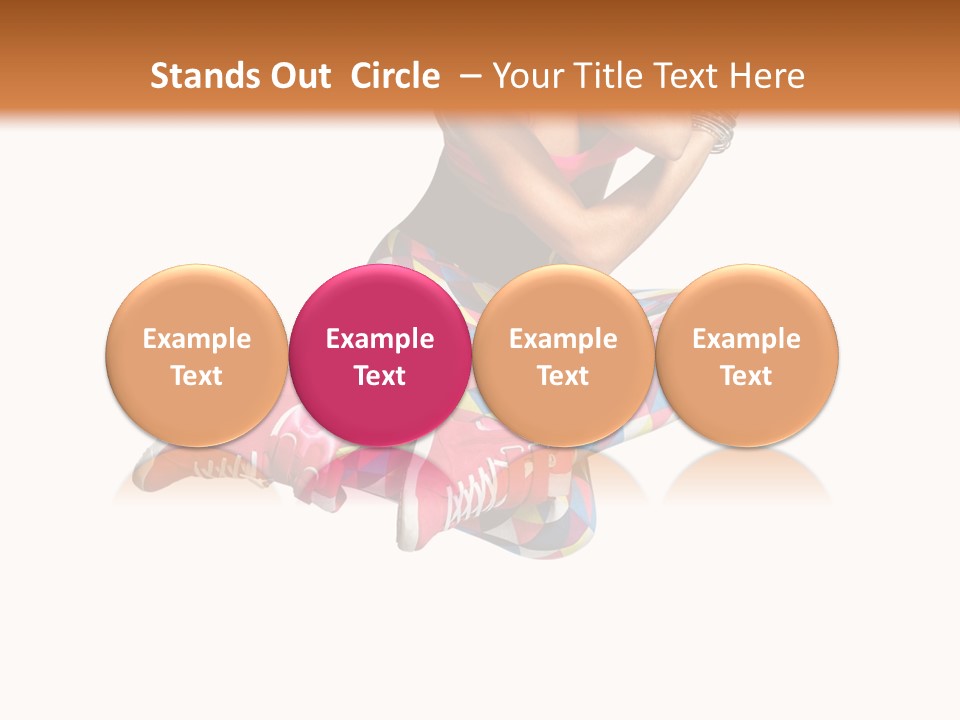 Stands Out Circle – Your Title Text Here

Example Text

Example Text

Example Text

Example Text